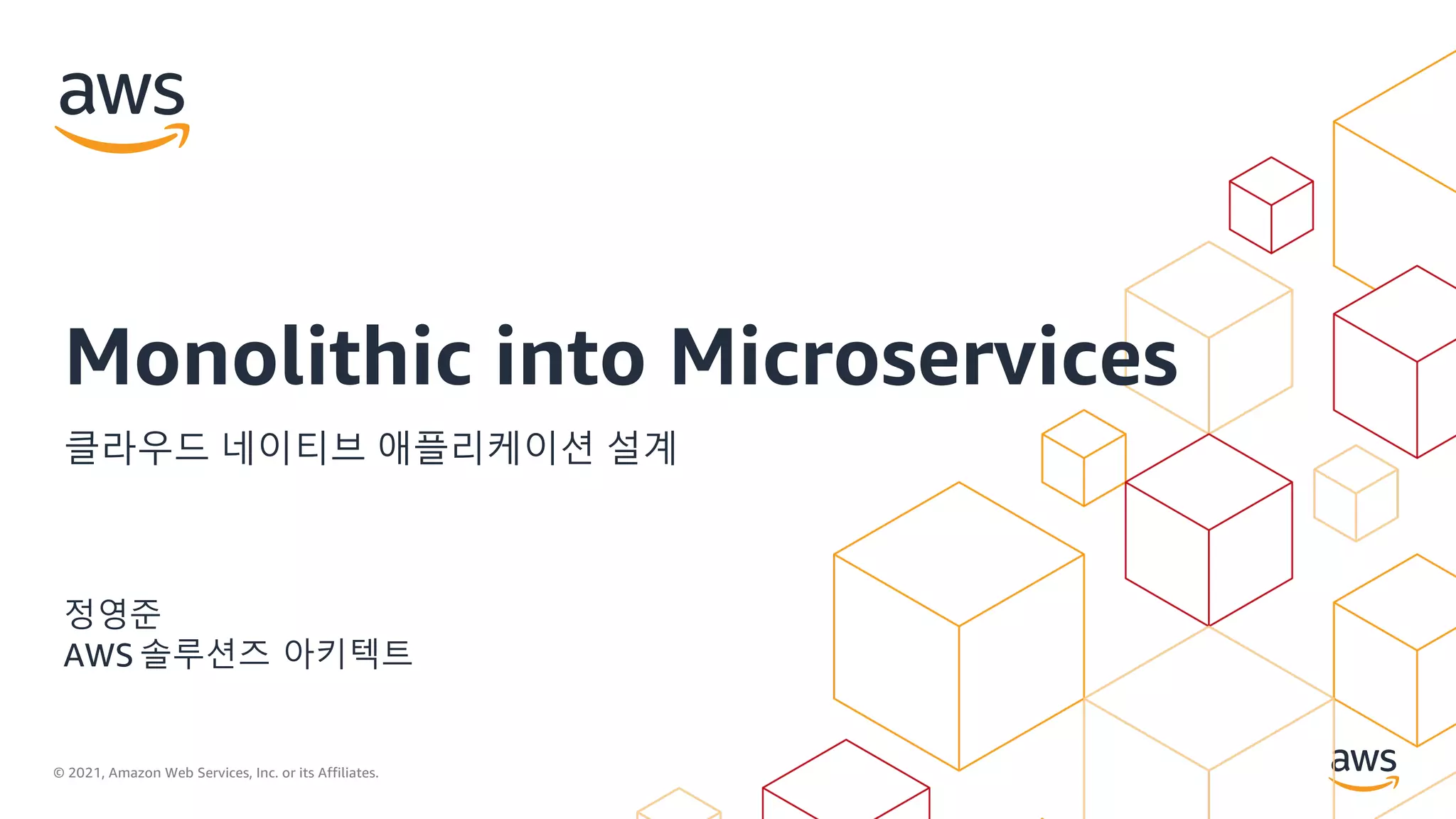 aws

Monolithic into Microservices

클라우드 네이티브 애플리케이션 설계

정영준
AWS 솔루션즈 아키텍트

© 2021, Amazon Web Services, Inc. or its Affiliates.

aws